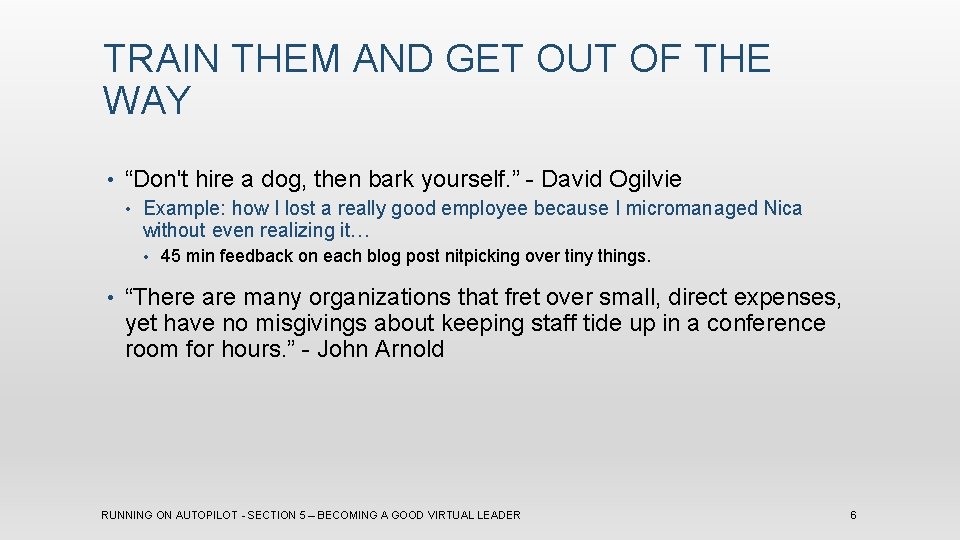 TRAIN THEM AND GET OUT OF THE WAY

• “Don't hire a dog, then bark yourself.” - David Ogilvie
  • Example: how I lost a really good employee because I micromanaged Nica without even realizing it…
    • 45 min feedback on each blog post nitpicking over tiny things.

• “There are many organizations that fret over small, direct expenses, yet have no misgivings about keeping staff tide up in a conference room for hours.” - John Arnold

RUNNING ON AUTOPILOT - SECTION 5 – BECOMING A GOOD VIRTUAL LEADER

6